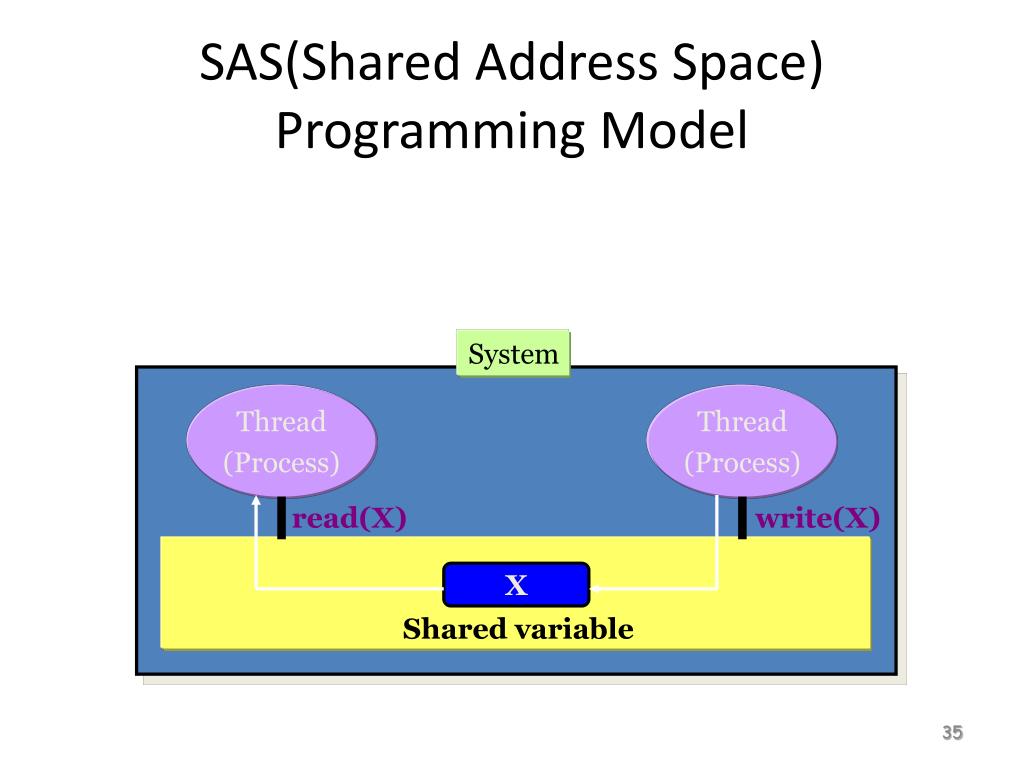 SAS(Shared Address Space) Programming Model

System

Thread (Process)

Thread (Process)

read(X)

write(X)

X

Shared variable

35